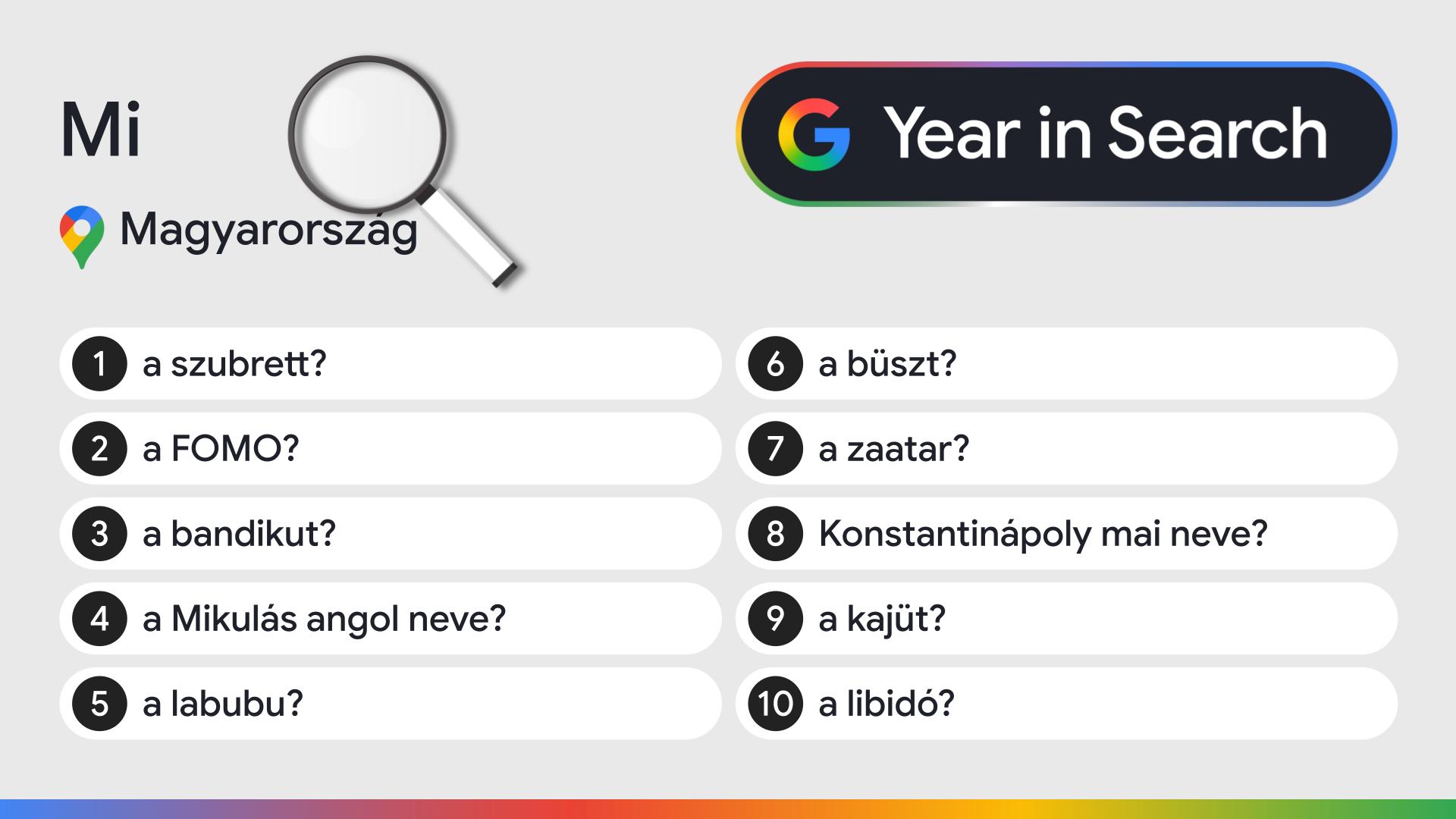 Mi

Magyarország

G Year in Search

1 a szubrett?

2 a FOMO?

3 a bandikut?

4 a Mikulás angol neve?

5 a labubu?

6 a büszt?

7 a zaatar?

8 Konstantinápoly mai neve?

9 a kajüt?

10 a libidó?